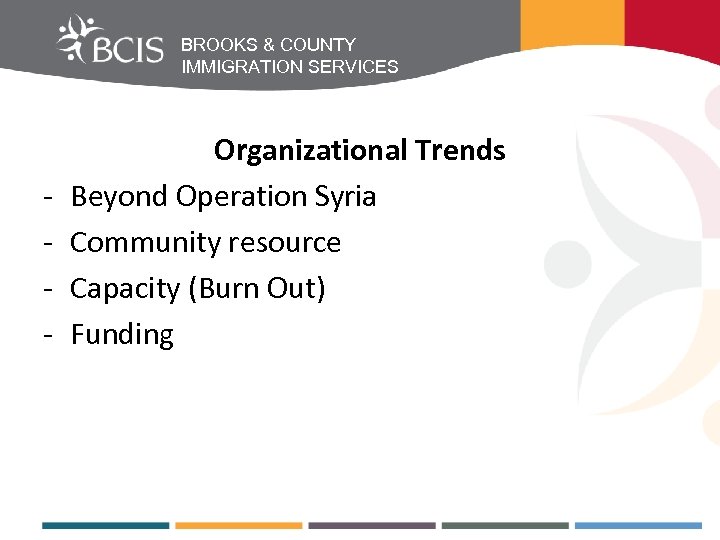 BCIS BROOKS & COUNTY IMMIGRATION SERVICES

Organizational Trends

- Beyond Operation Syria
- Community resource
- Capacity (Burn Out)
- Funding